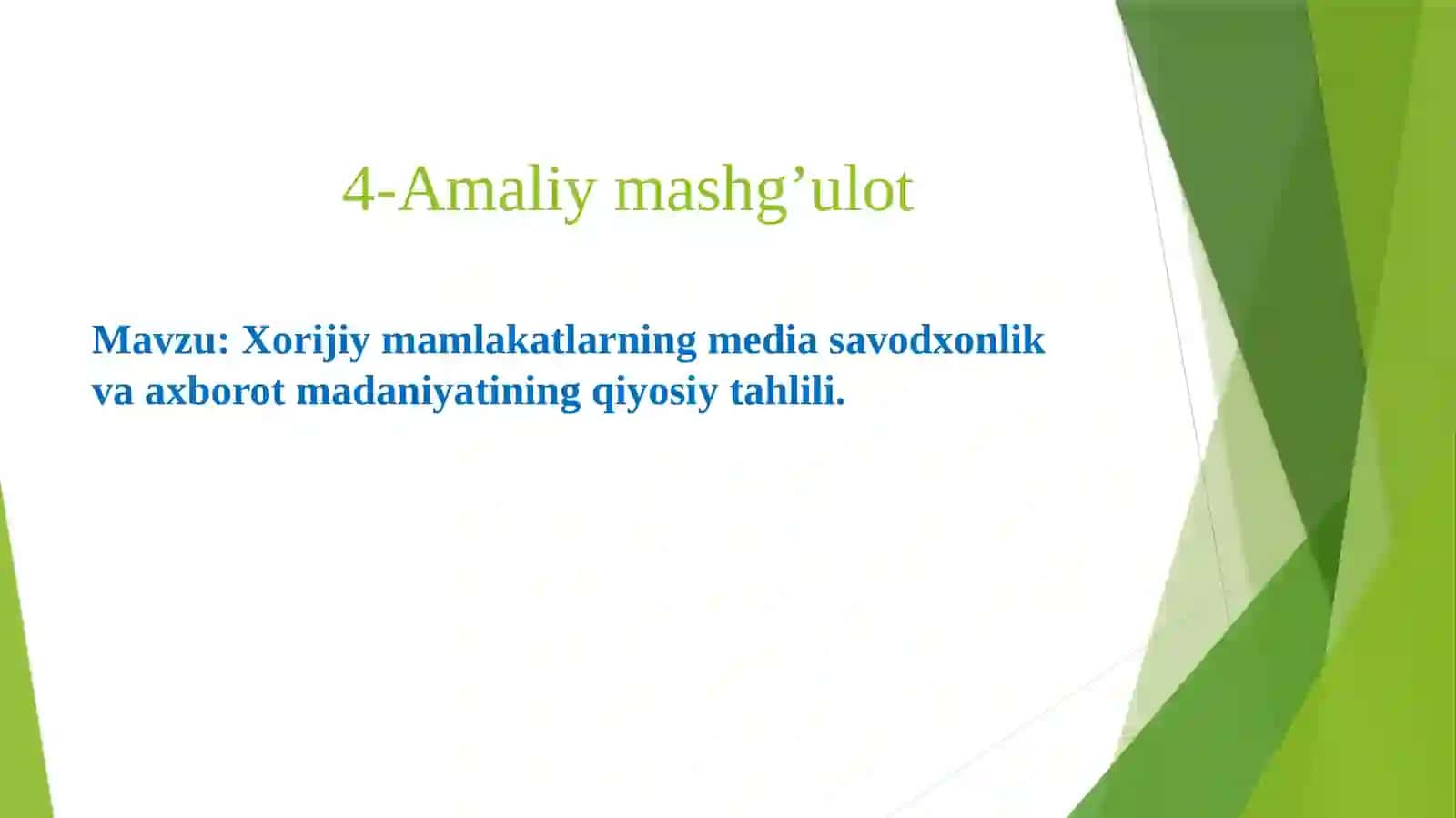 4-Amaliy mashg’ulot

Mavzu: Xorijiy mamlakatlarning media savodxonlik va axborot madaniyatining qiyosiy tahlili.